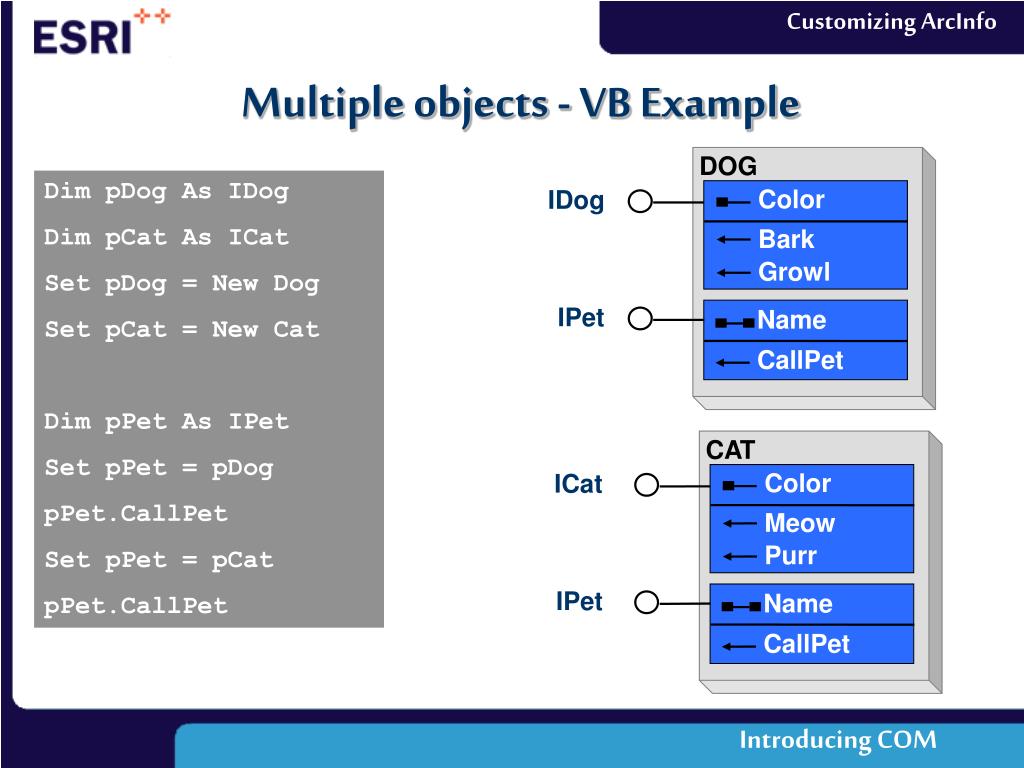 ESRI

Customizing ArcInfo

Multiple objects - VB Example

Dim pDog As IDog
Dim pCat As ICat
Set pDog = New Dog
Set pCat = New Cat

Dim pPet As IPet
Set pPet = pDog
pPet.CallPet
Set pPet = pCat
pPet.CallPet

DOG
IDog
Color
Bark
Growl
IPet
Name
CallPet

CAT
ICat
Color
Meow
Purr
IPet
Name
CallPet

Introducing COM